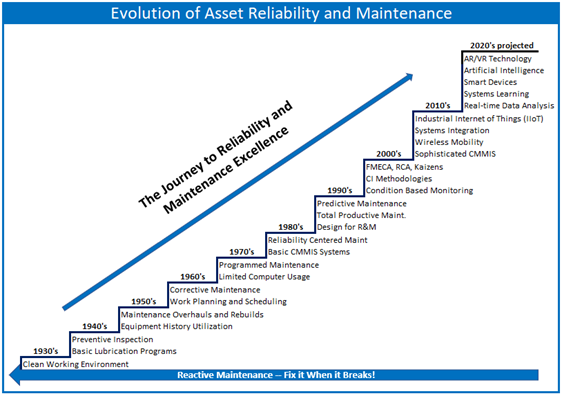 Evolution of Asset Reliability and Maintenance

The Journey to Reliability and Maintenance Excellence

2020's projected
AR/VR Technology
Artificial Intelligence
Smart Devices
Systems Learning
Real-time Data Analysis

2010's
Industrial Internet of Things (IIoT)
Systems Integration
Wireless Mobility
Sophisticated CMMIS

2000's
FMECA, RCA, Kaizens
CI Methodologies
Condition Based Monitoring

1990's
Predictive Maintenance
Total Productive Maint.
Design for R&M

1980's
Reliability Centered Maint
Basic CMMIS Systems

1970's
Programmed Maintenance
Limited Computer Usage

1960's
Corrective Maintenance
Work Planning and Scheduling

1950's
Maintenance Overhauls and Rebuilds
Equipment History Utilization

1940's
Preventive Inspection
Basic Lubrication Programs

1930's
Clean Working Environment

Reactive Maintenance -- Fix it When it Breaks!